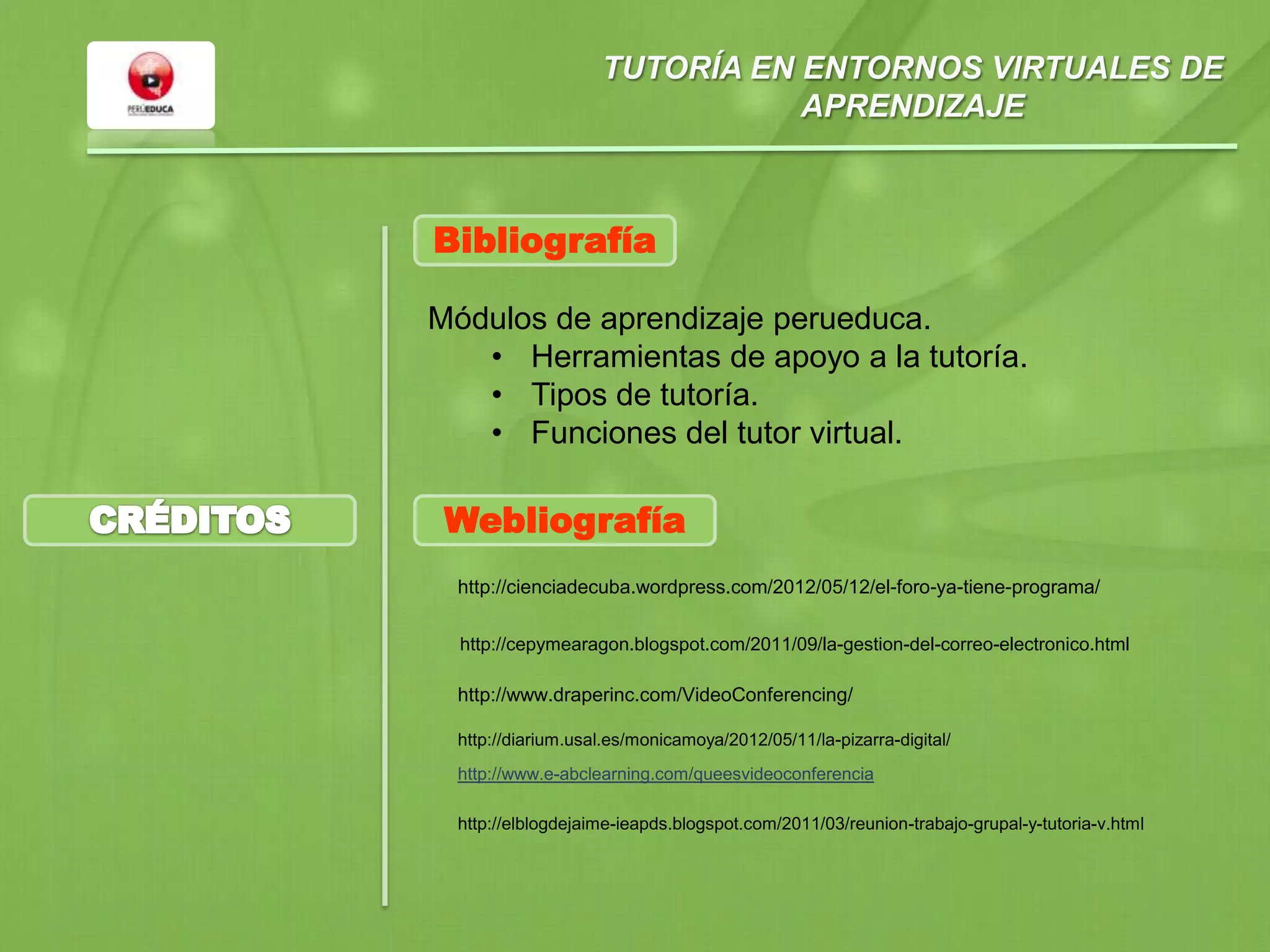 PERUEDUCA

TUTORÍA EN ENTORNOS VIRTUALES DE APRENDIZAJE

CRÉDITOS

Bibliografía

Módulos de aprendizaje perueduca.
• Herramientas de apoyo a la tutoría.
• Tipos de tutoría.
• Funciones del tutor virtual.

Webliografía

http://cienciadecuba.wordpress.com/2012/05/12/el-foro-ya-tiene-programa/

http://cepymearagon.blogspot.com/2011/09/la-gestion-del-correo-electronico.html

http://www.draperinc.com/VideoConferencing/

http://diarium.usal.es/monicamoya/2012/05/11/la-pizarra-digital/

http://www.e-abclearning.com/queesvideoconferencia

http://elblogdejaime-ieapds.blogspot.com/2011/03/reunion-trabajo-grupal-y-tutoria-v.html